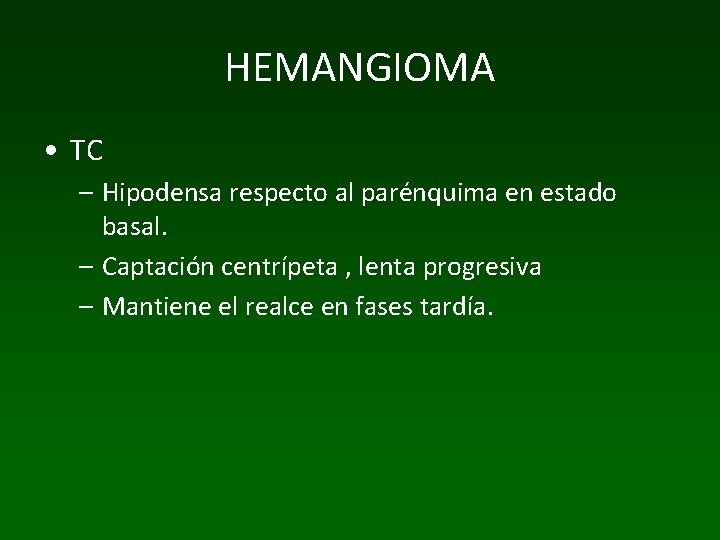 HEMANGIOMA

• TC

– Hipodensa respecto al parénquima en estado basal.

– Captación centrípeta , lenta progresiva

– Mantiene el realce en fases tardía.